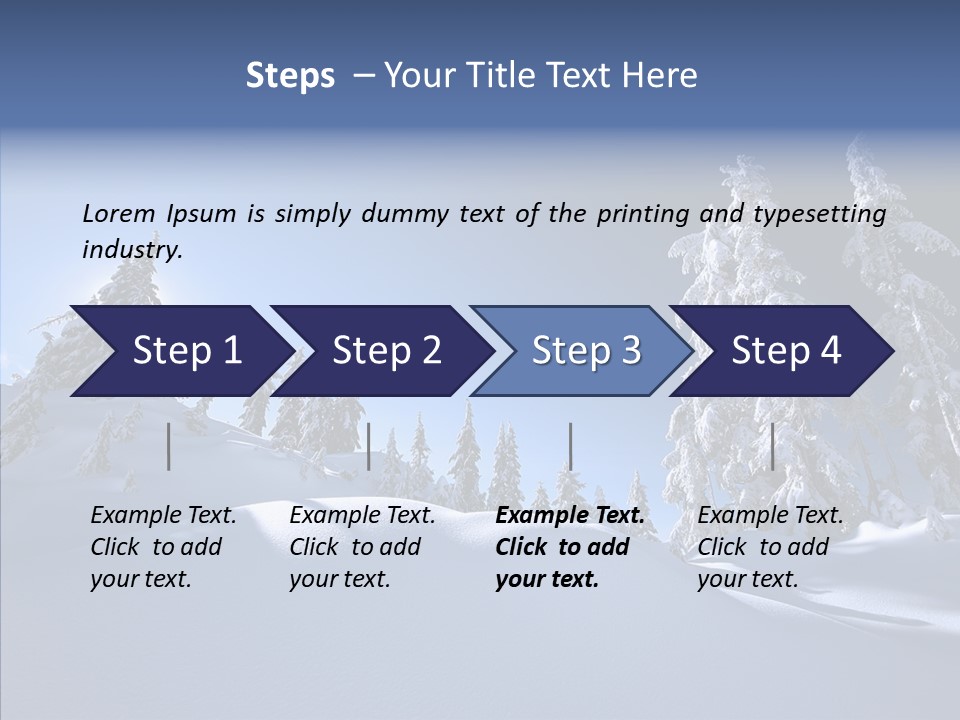 Steps – Your Title Text Here

Lorem Ipsum is simply dummy text of the printing and typesetting industry.

Step 1

Step 2

Step 3

Step 4

Example Text. Click to add your text.

Example Text. Click to add your text.

Example Text. Click to add your text.

Example Text. Click to add your text.